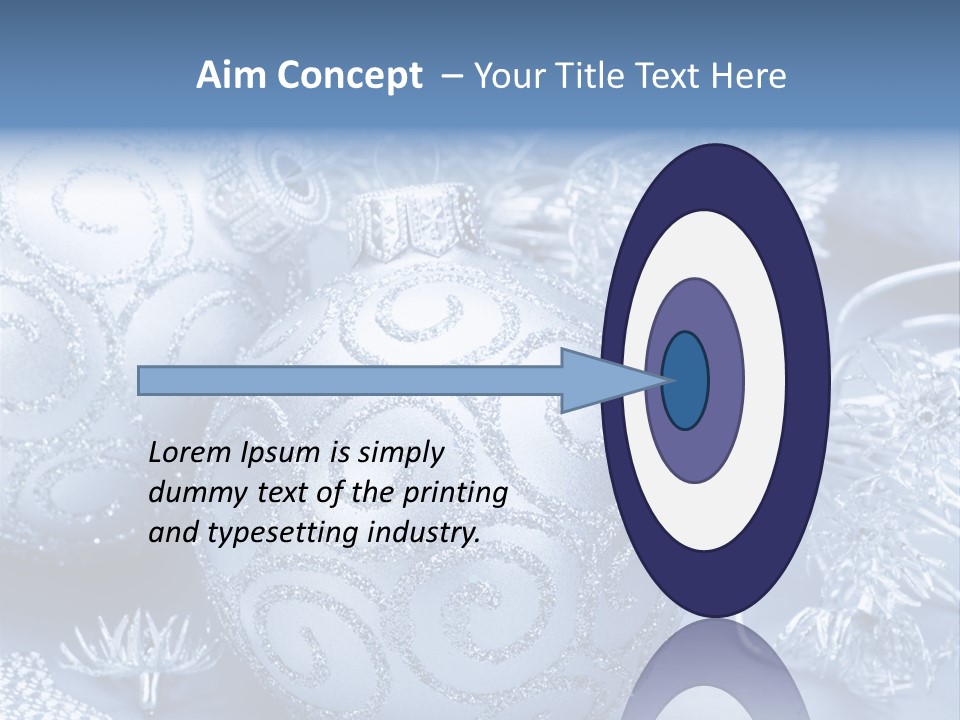 Aim Concept – Your Title Text Here

Lorem Ipsum is simply dummy text of the printing and typesetting industry.